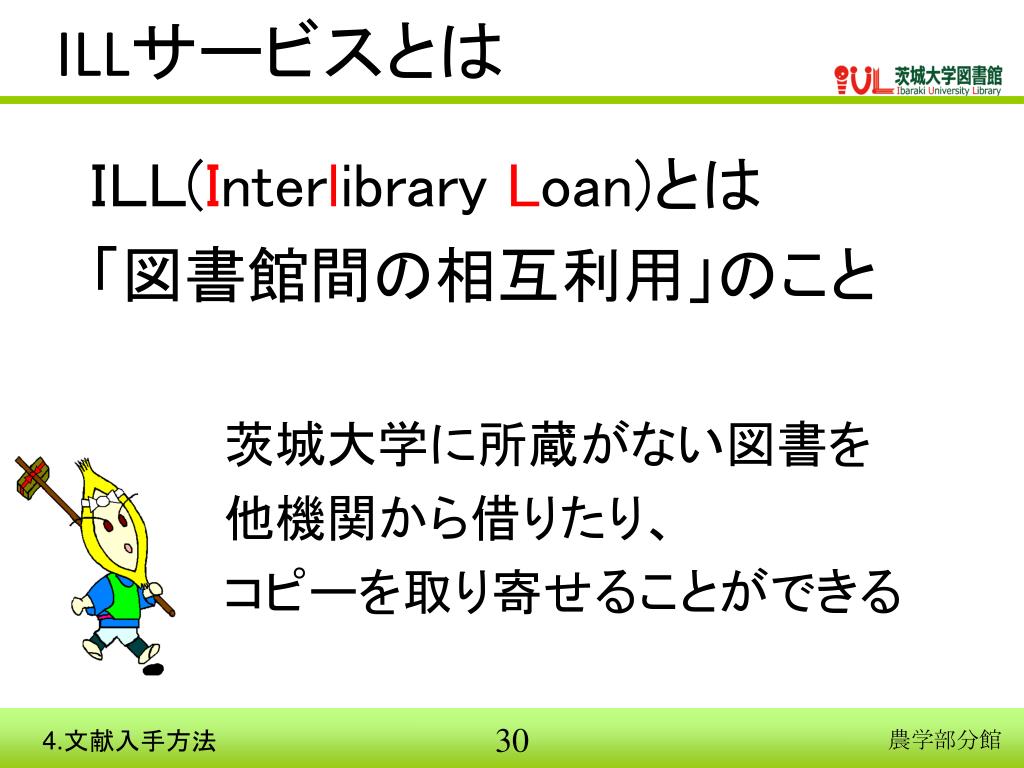 ILLサービスとは

IUL 茨城大学図書館 Ibaraki University Library

ILL(Interlibrary Loan)とは
「図書館間の相互利用」のこと

茨城大学に所蔵がない図書を
他機関から借りたり、
コピーを取り寄せることができる

4.文献入手方法

30

農学部分館